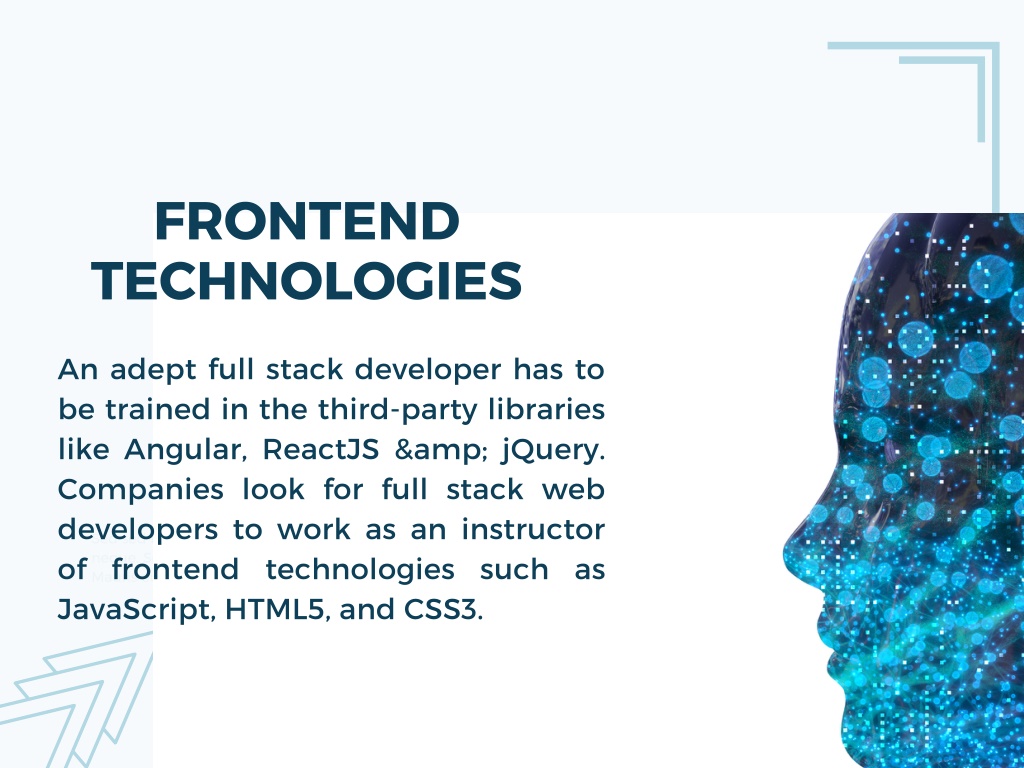 FRONTEND TECHNOLOGIES

An adept full stack developer has to be trained in the third-party libraries like Angular, ReactJS &amp; jQuery. Companies look for full stack web developers to work as an instructor of frontend technologies such as JavaScript, HTML5, and CSS3.